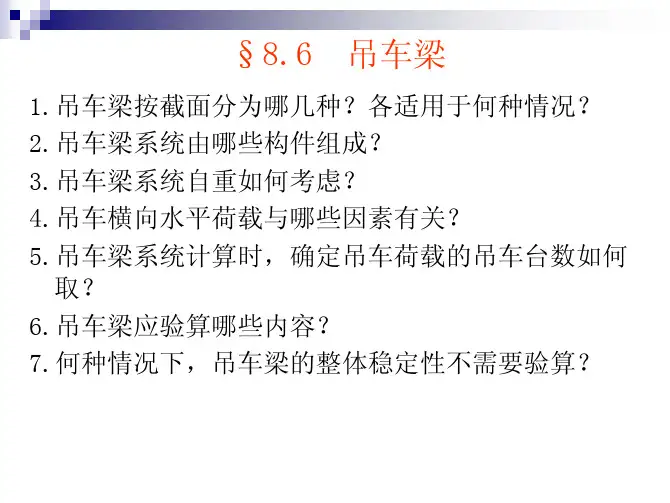 §8.6　吊车梁

1. 吊车梁按截面分为哪几种？各适用于何种情况？
2. 吊车梁系统由哪些构件组成？
3. 吊车梁系统自重如何考虑？
4. 吊车横向水平荷载与哪些因素有关？
5. 吊车梁系统计算时，确定吊车荷载的吊车台数如何取？
6. 吊车梁应验算哪些内容？
7. 何种情况下，吊车梁的整体稳定性不需要验算？